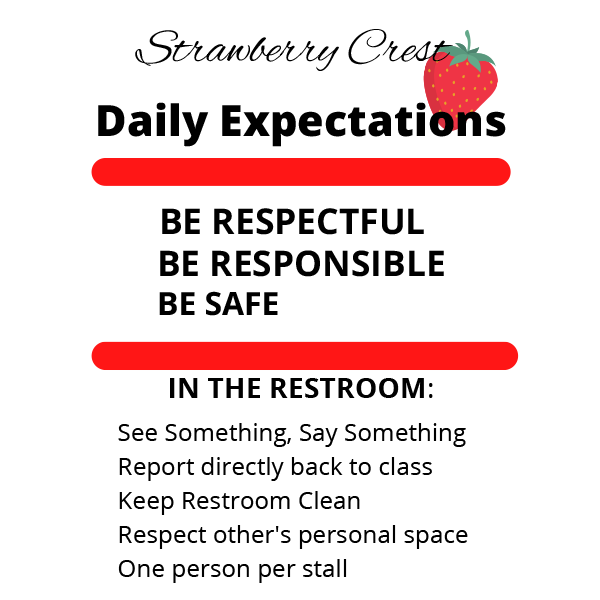 Strawberry Crest

Daily Expectations

BE RESPECTFUL
BE RESPONSIBLE
BE SAFE

IN THE RESTROOM:

See Something, Say Something
Report directly back to class
Keep Restroom Clean
Respect other's personal space
One person per stall